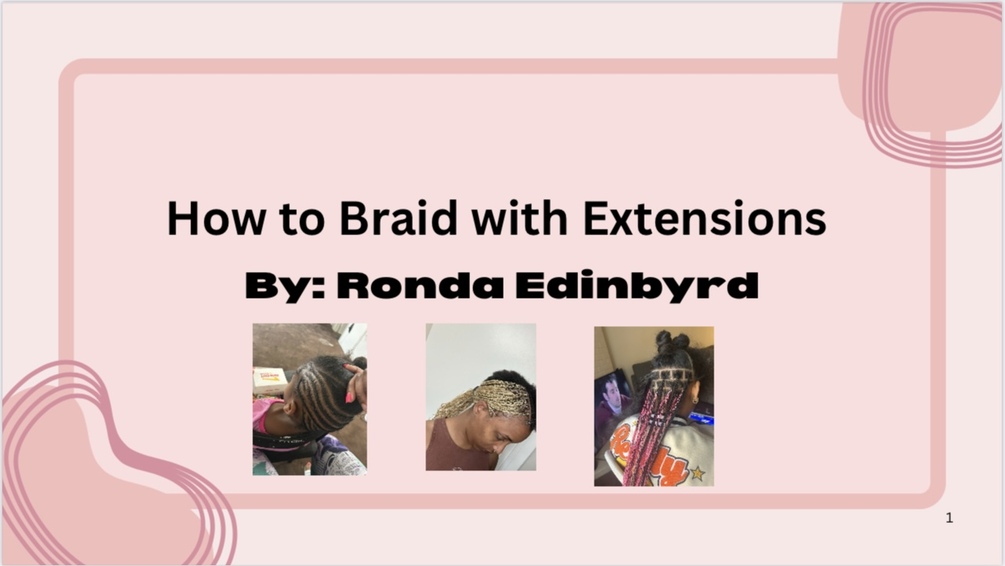 How to Braid with Extensions

By: Ronda Edinbyrd

1